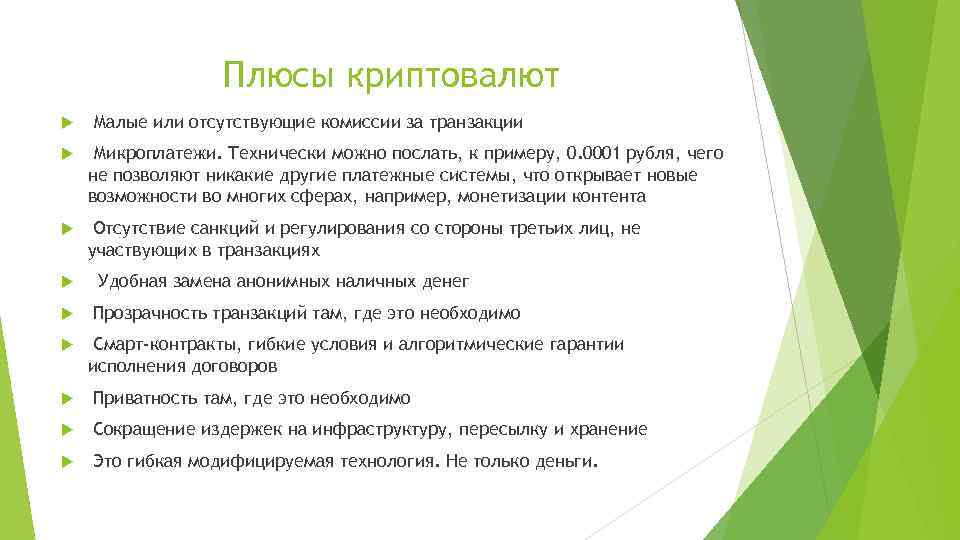 Плюсы криптовалют

Малые или отсутствующие комиссии за транзакции

Микроплатежи. Технически можно послать, к примеру, 0.0001 рубля, чего не позволяют никакие другие платежные системы, что открывает новые возможности во многих сферах, например, монетизации контента

Отсутствие санкций и регулирования со стороны третьих лиц, не участвующих в транзакциях

Удобная замена анонимных наличных денег

Прозрачность транзакций там, где это необходимо

Смарт-контракты, гибкие условия и алгоритмические гарантии исполнения договоров

Приватность там, где это необходимо

Сокращение издержек на инфраструктуру, пересылку и хранение

Это гибкая модифицируемая технология. Не только деньги.